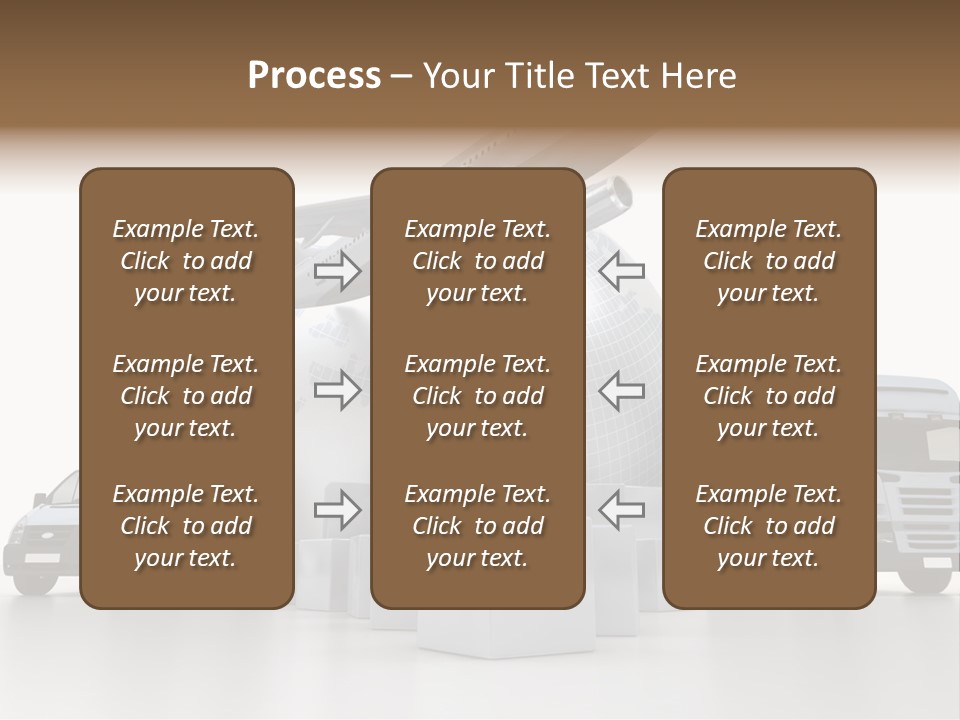 Process – Your Title Text Here

Example Text. Click to add your text.

Example Text. Click to add your text.

Example Text. Click to add your text.

Example Text. Click to add your text.

Example Text. Click to add your text.

Example Text. Click to add your text.

Example Text. Click to add your text.

Example Text. Click to add your text.

Example Text. Click to add your text.